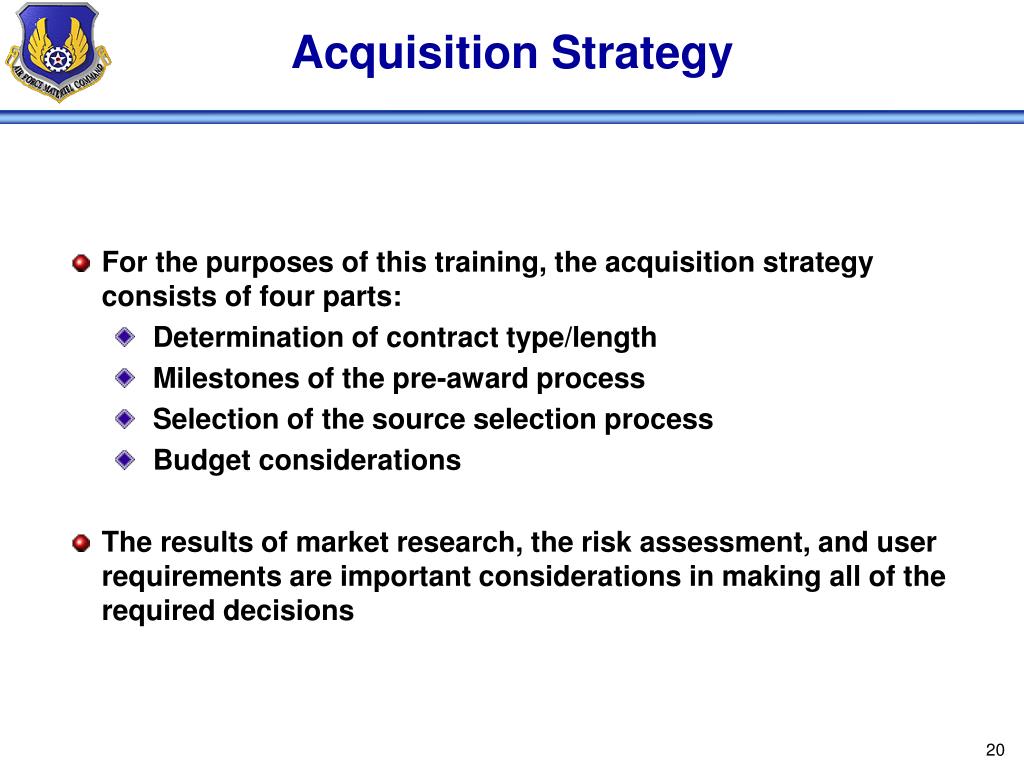 AIR FORCE MATERIEL COMMAND

Acquisition Strategy

For the purposes of this training, the acquisition strategy consists of four parts:

Determination of contract type/length

Milestones of the pre-award process

Selection of the source selection process

Budget considerations

The results of market research, the risk assessment, and user requirements are important considerations in making all of the required decisions

20